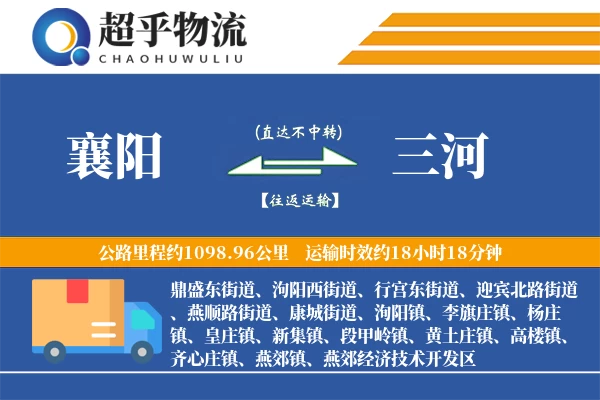 超乎物流
CHAOHUWULIU

襄阳

(直达不中转)

【往返运输】

三河

公路里程约1098.96公里　运输时效约18小时18分钟

鼎盛东街道、泃阳西街道、行宫东街道、迎宾北路街道、燕顺路街道、康城街道、泃阳镇、李旗庄镇、杨庄镇、皇庄镇、新集镇、段甲岭镇、黄土庄镇、高楼镇、齐心庄镇、燕郊镇、燕郊经济技术开发区